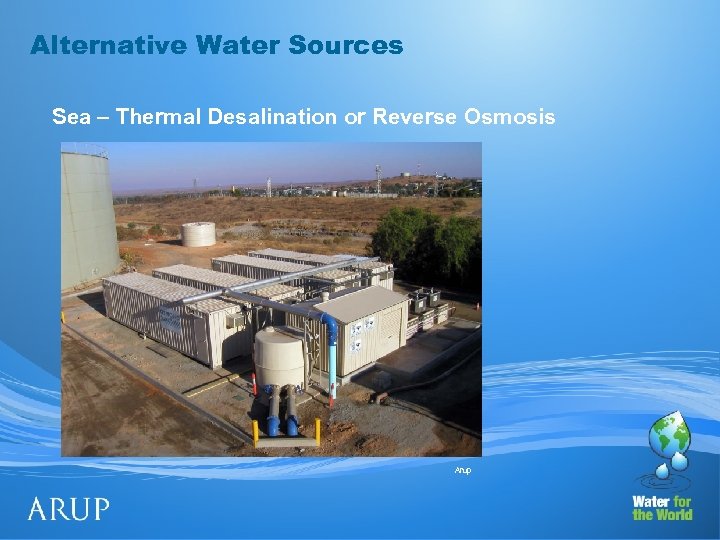 Alternative Water Sources

Sea – Thermal Desalination or Reverse Osmosis

Arup

ARUP

Water for the World